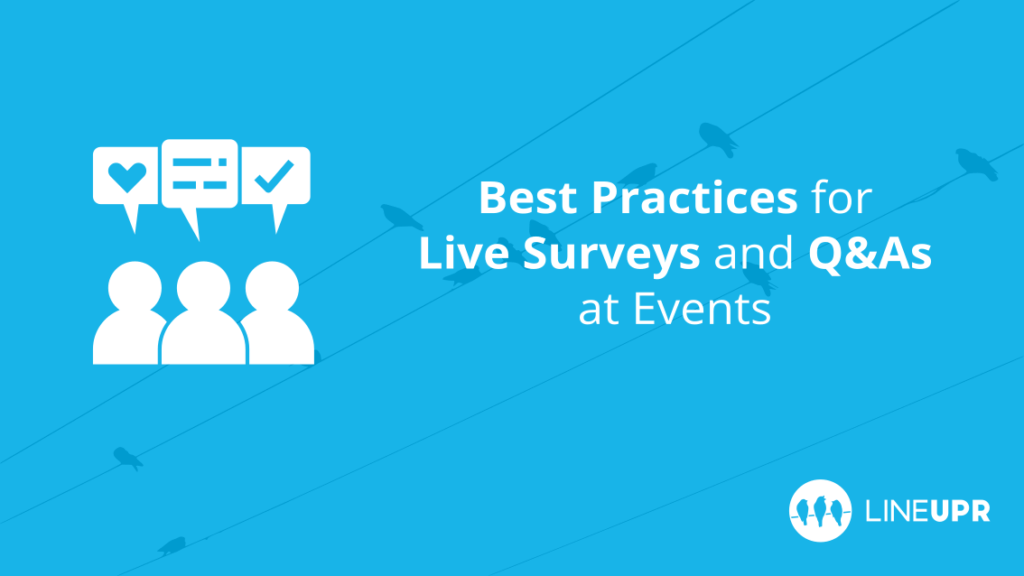 Best Practices for Live Surveys and Q&As at Events

LINEUPR